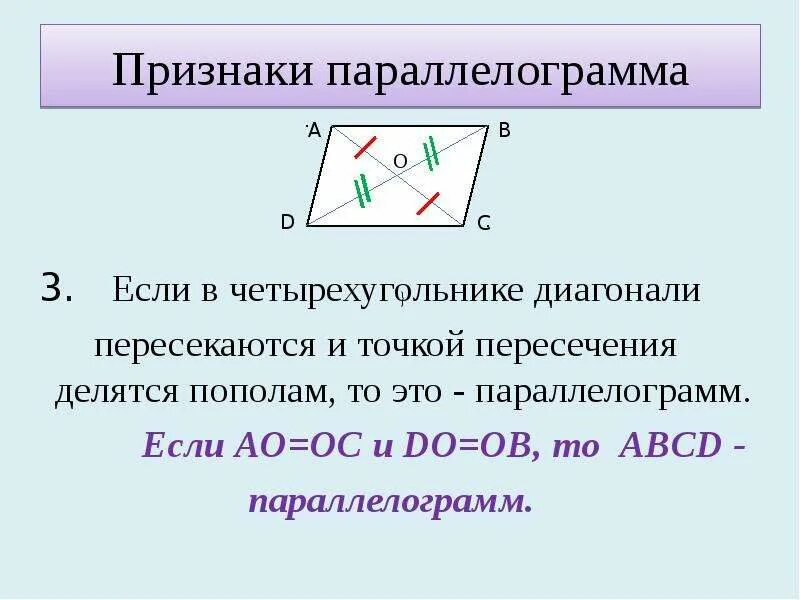 Признаки параллелограмма

A B O D C

3. Если в четырехугольнике диагонали пересекаются и точкой пересечения делятся пополам, то это - параллелограмм.

Если AO=OC и DO=OB, то ABCD - параллелограмм.